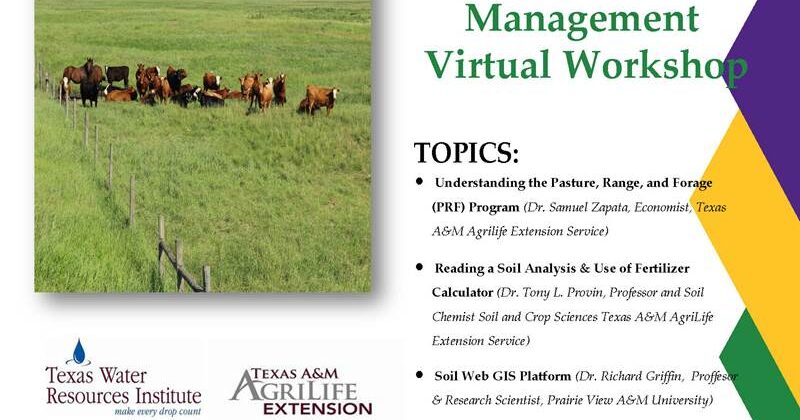 Management Virtual Workshop

TOPICS:

• Understanding the Pasture, Range, and Forage (PRF) Program (Dr. Samuel Zapata, Economist, Texas A&M Agrilife Extension Service)

• Reading a Soil Analysis & Use of Fertilizer Calculator (Dr. Tony L. Provin, Professor and Soil Chemist Soil and Crop Sciences Texas A&M AgriLife Extension Service)

• Soil Web GIS Platform (Dr. Richard Griffin, Proffesor & Research Scientist, Prairie View A&M University)

Texas Water Resources Institute
make every drop count

TEXAS A&M AGRILIFE EXTENSION